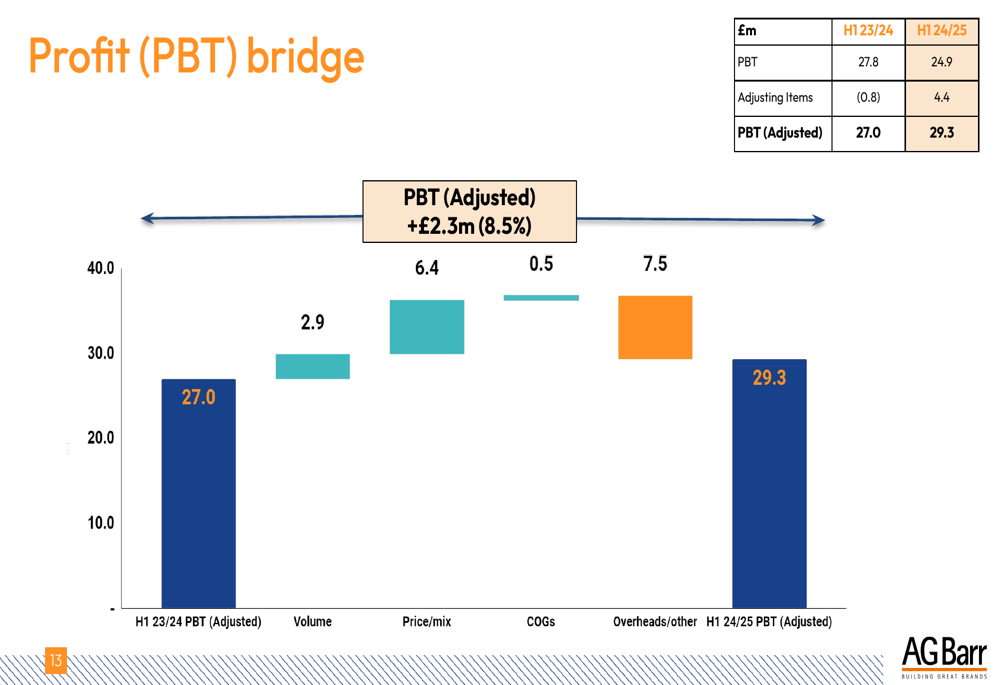 Profit (PBT) bridge

| £m | H1 23/24 | H1 24/25 |
|---|---|---|
| PBT | 27.8 | 24.9 |
| Adjusting Items | (0.8) | 4.4 |
| PBT (Adjusted) | 27.0 | 29.3 |

PBT (Adjusted) +£2.3m (8.5%)

40.0
30.0
20.0
10.0
-

27.0
2.9
6.4
0.5
7.5
29.3

H1 23/24 PBT (Adjusted)
Volume
Price/mix
COGs
Overheads/other
H1 24/25 PBT (Adjusted)

13

AG Barr
BUILDING GREAT BRANDS